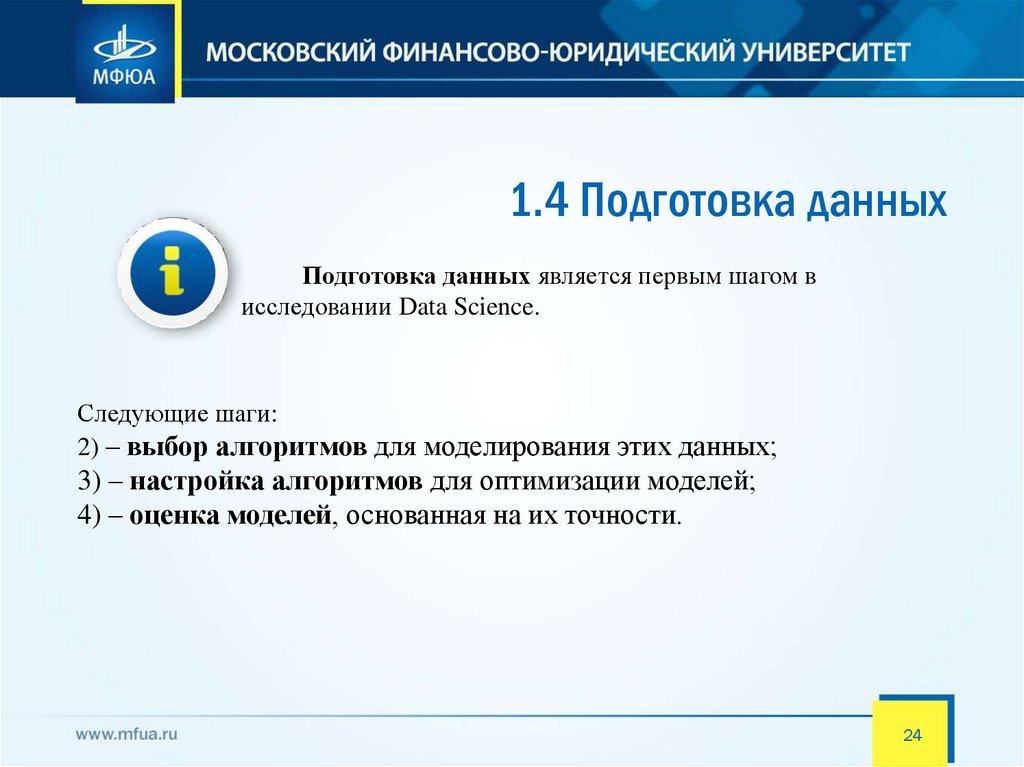 МФЮА

МОСКОВСКИЙ ФИНАНСОВО-ЮРИДИЧЕСКИЙ УНИВЕРСИТЕТ

1.4 Подготовка данных

i

Подготовка данных является первым шагом в исследовании Data Science.

Следующие шаги:
2) – выбор алгоритмов для моделирования этих данных;
3) – настройка алгоритмов для оптимизации моделей;
4) – оценка моделей, основанная на их точности.

www.mfua.ru

24